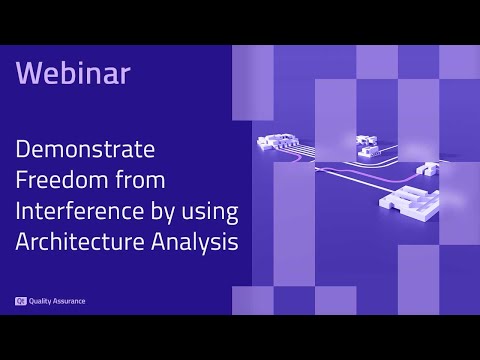 Webinar

Demonstrate Freedom from Interference by using Architecture Analysis

Qt Quality Assurance